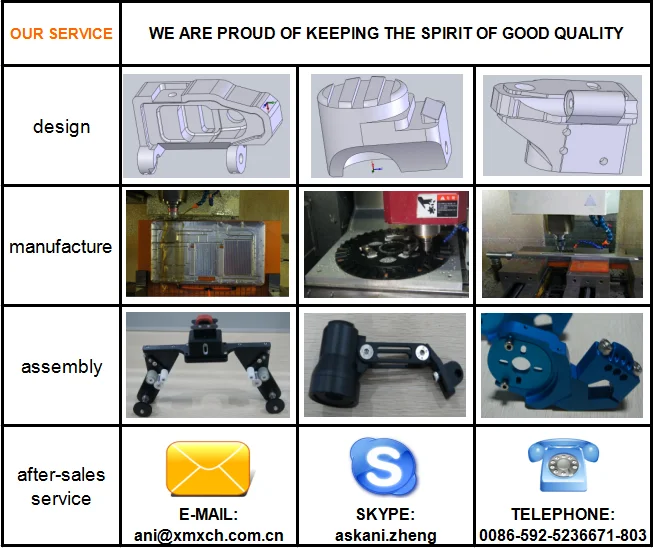 | OUR SERVICE | WE ARE PROUD OF KEEPING THE SPIRIT OF GOOD QUALITY | | |
|---|---|---|---|
| design | | | |
| manufacture | | | |
| assembly | | | |
| after-sales service | E-MAIL: ani@xmxch.com.cn | SKYPE: askani.zheng | TELEPHONE: 0086-592-5236671-803 |